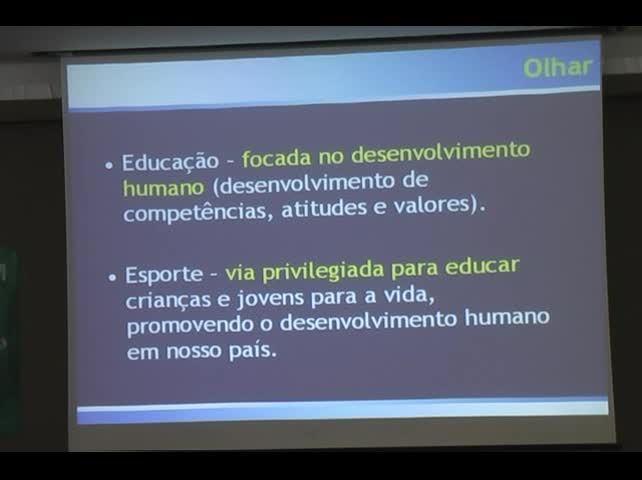 Olhar

• Educação - focada no desenvolvimento humano (desenvolvimento de competências, atitudes e valores).

• Esporte - via privilegiada para educar crianças e jovens para a vida, promovendo o desenvolvimento humano em nosso país.